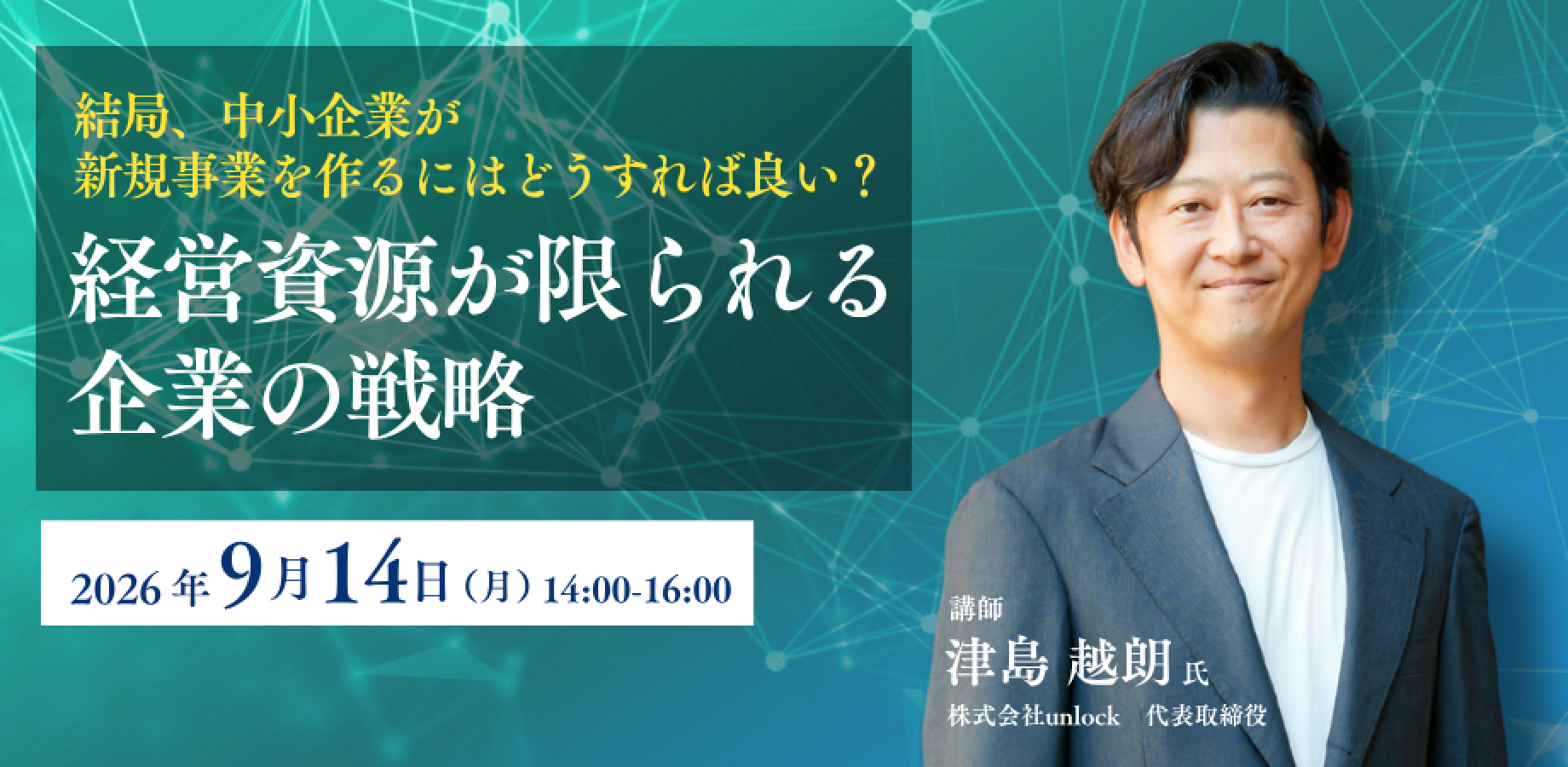 結局、中小企業が
新規事業を作るにはどうすれば良い？

経営資源が限られる
企業の戦略

2026年9月14日（月）14:00-16:00

講師
津島 越朗 氏
株式会社unlock　代表取締役